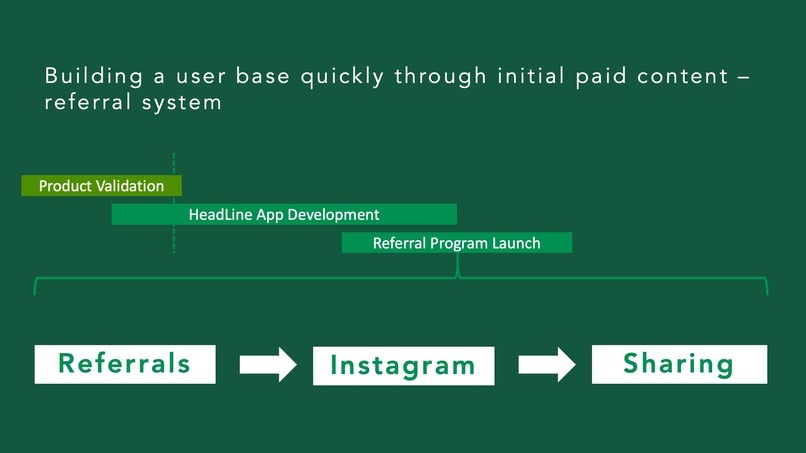 Building a user base quickly through initial paid content – referral system

Product Validation

HeadLine App Development

Referral Program Launch

Referrals

Instagram

Sharing